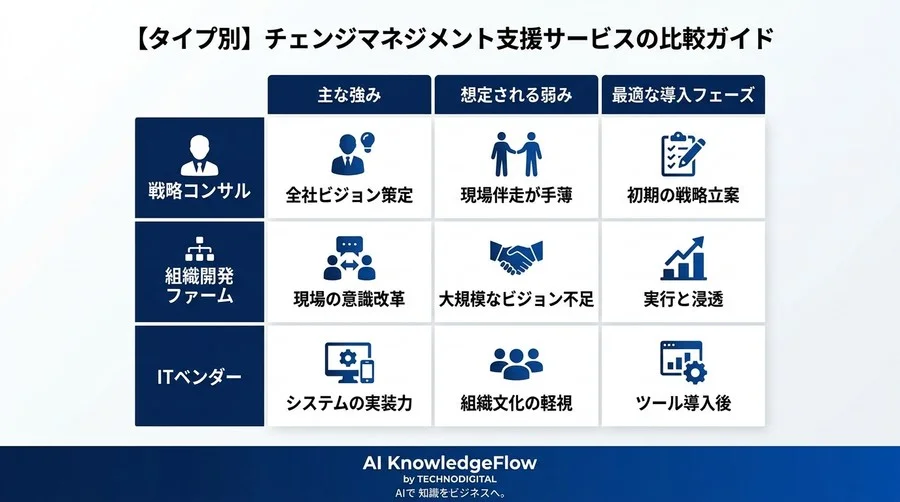 【タイプ別】チェンジマネジメント支援サービスの比較ガイド

| | 主な強み | 想定される弱み | 最適な導入フェーズ |
|---|---|---|---|
| 戦略コンサル | 全社ビジョン策定 | 現場伴走が手薄 | 初期の戦略立案 |
| 組織開発ファーム | 現場の意識改革 | 大規模なビジョン不足 | 実行と浸透 |
| ITベンダー | システムの実装力 | 組織文化の軽視 | ツール導入後 |

AI KnowledgeFlow
by TECHNODIGITAL
AIで 知識をビジネスへ。